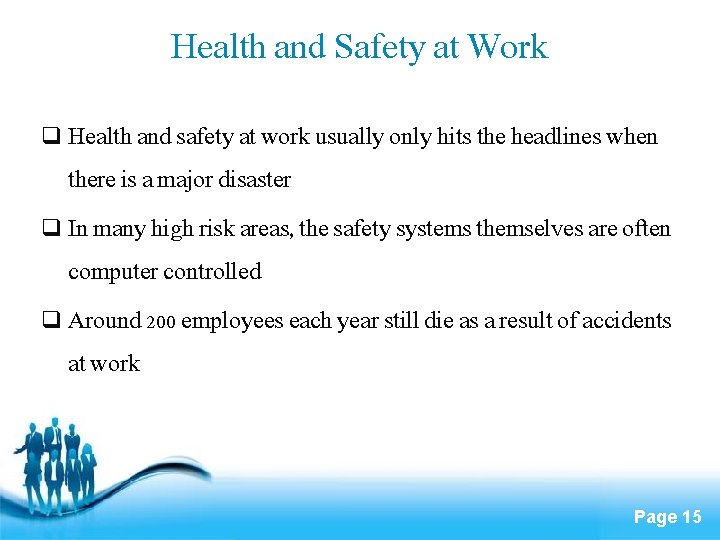 Health and Safety at Work

❑ Health and safety at work usually only hits the headlines when there is a major disaster

❑ In many high risk areas, the safety systems themselves are often computer controlled

❑ Around 200 employees each year still die as a result of accidents at work

Page 15